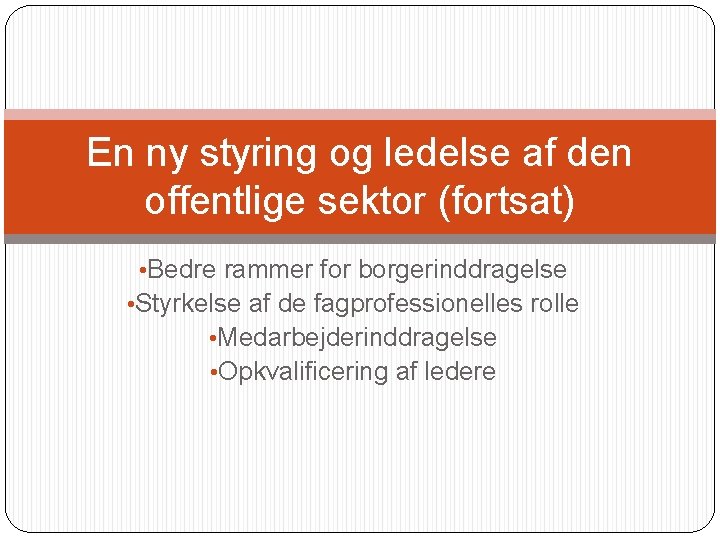 En ny styring og ledelse af den offentlige sektor (fortsat)

•Bedre rammer for borgerinddragelse
•Styrkelse af de fagprofessionelles rolle
•Medarbejderinddragelse
•Opkvalificering af ledere